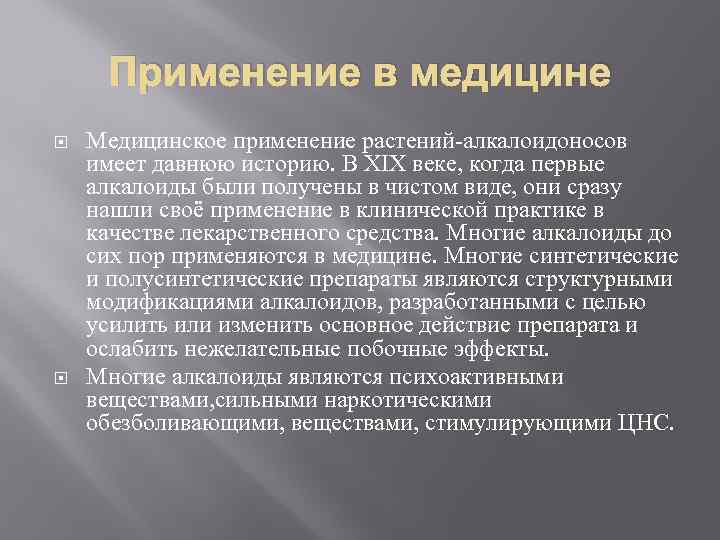 Применение в медицине

Медицинское применение растений-алкалоидоносов имеет давнюю историю. В XIX веке, когда первые алкалоиды были получены в чистом виде, они сразу нашли своё применение в клинической практике в качестве лекарственного средства. Многие алкалоиды до сих пор применяются в медицине. Многие синтетические и полусинтетические препараты являются структурными модификациями алкалоидов, разработанными с целью усилить или изменить основное действие препарата и ослабить нежелательные побочные эффекты.

Многие алкалоиды являются психоактивными веществами,сильными наркотическими обезболивающими, веществами, стимулирующими ЦНС.